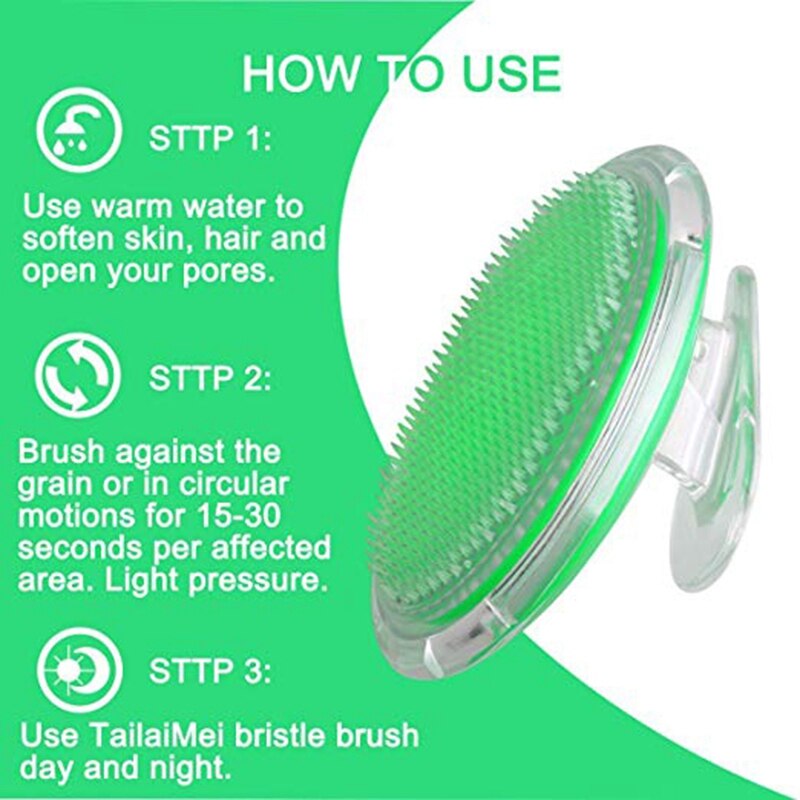 HOW TO USE

STTP 1:

Use warm water to soften skin, hair and open your pores.

STTP 2:

Brush against the grain or in circular motions for 15-30 seconds per affected area. Light pressure.

STTP 3:

Use TailaiMei bristle brush day and night.